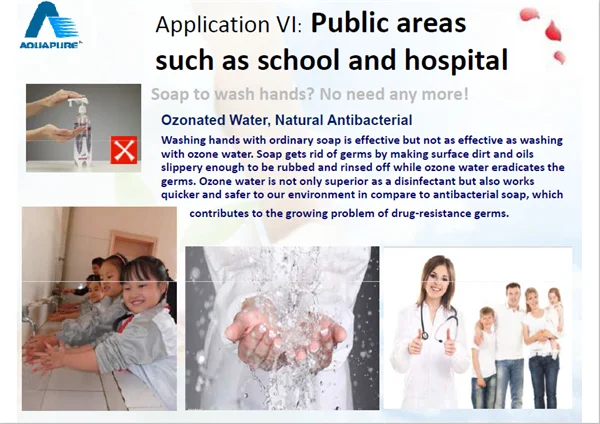 AQUAPURE

Application VI: Public areas such as school and hospital

Soap to wash hands? No need any more!

Ozonated Water, Natural Antibacterial

Washing hands with ordinary soap is effective but not as effective as washing with ozone water. Soap gets rid of germs by making surface dirt and oils slippery enough to be rubbed and rinsed off while ozone water eradicates the germs. Ozone water is not only superior as a disinfectant but also works quicker and safer to our environment in compare to antibacterial soap, which contributes to the growing problem of drug-resistance germs.